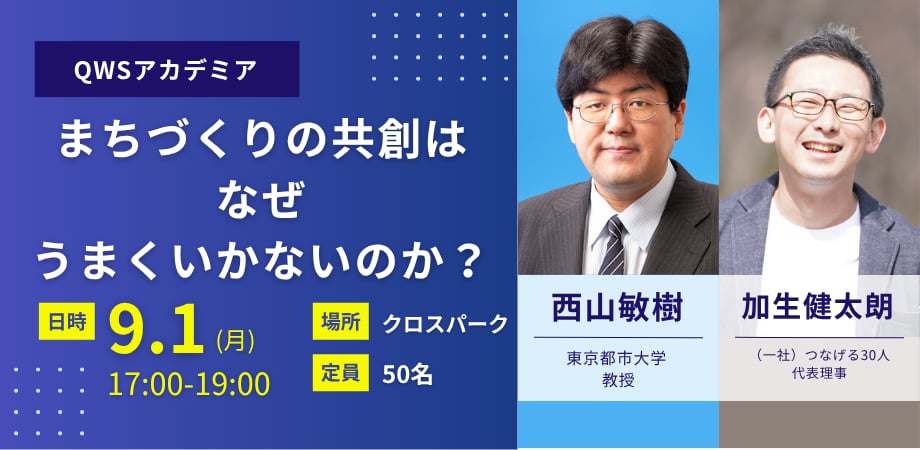 QWSアカデミア

まちづくりの共創は
なぜ
うまくいかないのか？

日時 9.1 (月)
17:00-19:00

場所 クロスパーク
定員 50名

西山敏樹
東京都市大学
教授

加生健太朗
（一社）つなげる30人
代表理事